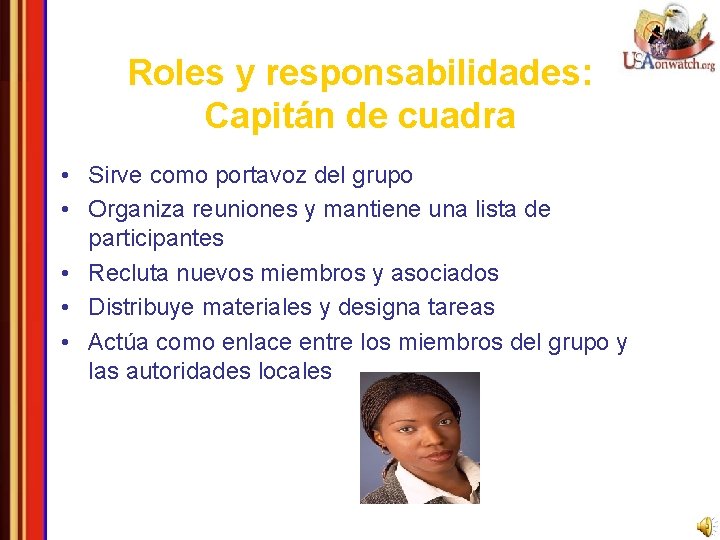 USAonwatch.org

Roles y responsabilidades: Capitán de cuadra

• Sirve como portavoz del grupo
• Organiza reuniones y mantiene una lista de participantes
• Recluta nuevos miembros y asociados
• Distribuye materiales y designa tareas
• Actúa como enlace entre los miembros del grupo y las autoridades locales